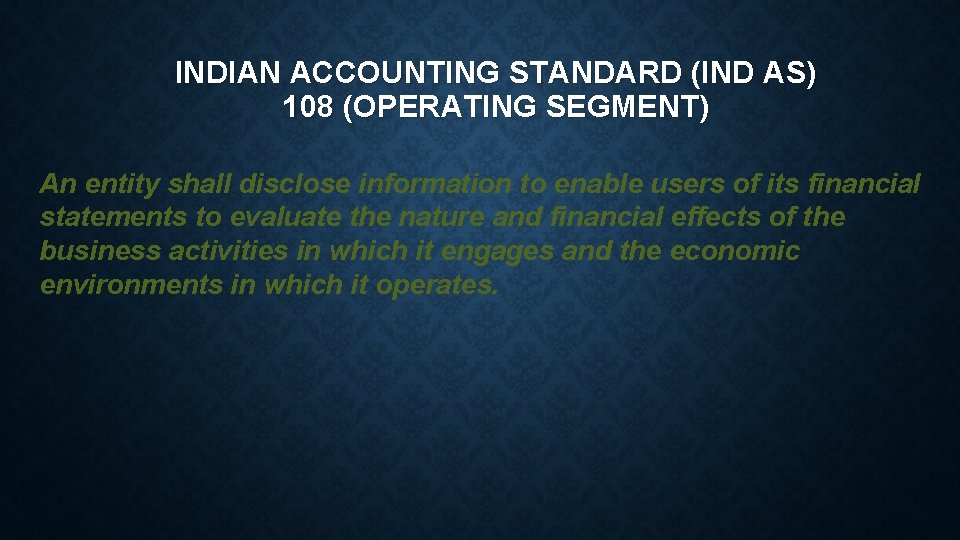 INDIAN ACCOUNTING STANDARD (IND AS) 108 (OPERATING SEGMENT)

An entity shall disclose information to enable users of its financial statements to evaluate the nature and financial effects of the business activities in which it engages and the economic environments in which it operates.